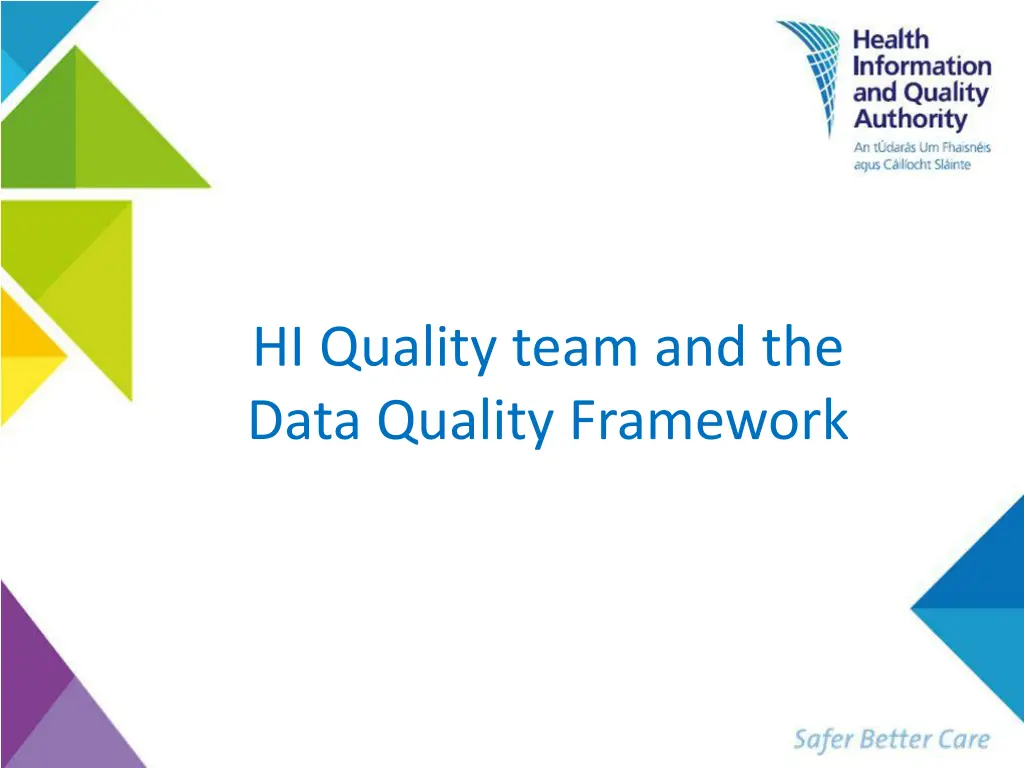 Health Information and Quality Authority
An tÚdarás Um Fhaisnéis agus Cáilíocht Sláinte

HI Quality team and the Data Quality Framework

Safer Better Care